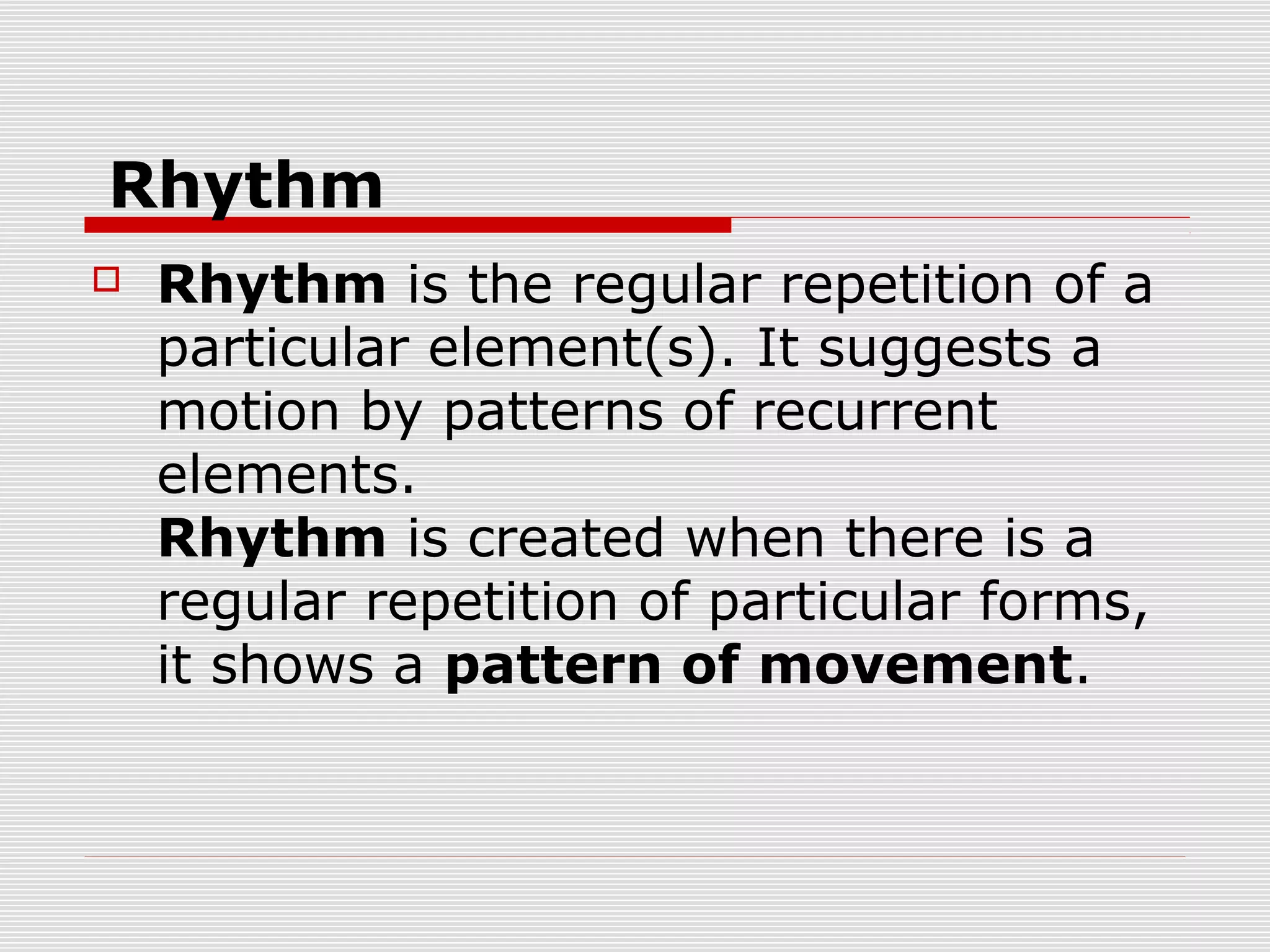 Rhythm

Rhythm is the regular repetition of a particular element(s). It suggests a motion by patterns of recurrent elements.
Rhythm is created when there is a regular repetition of particular forms, it shows a pattern of movement.